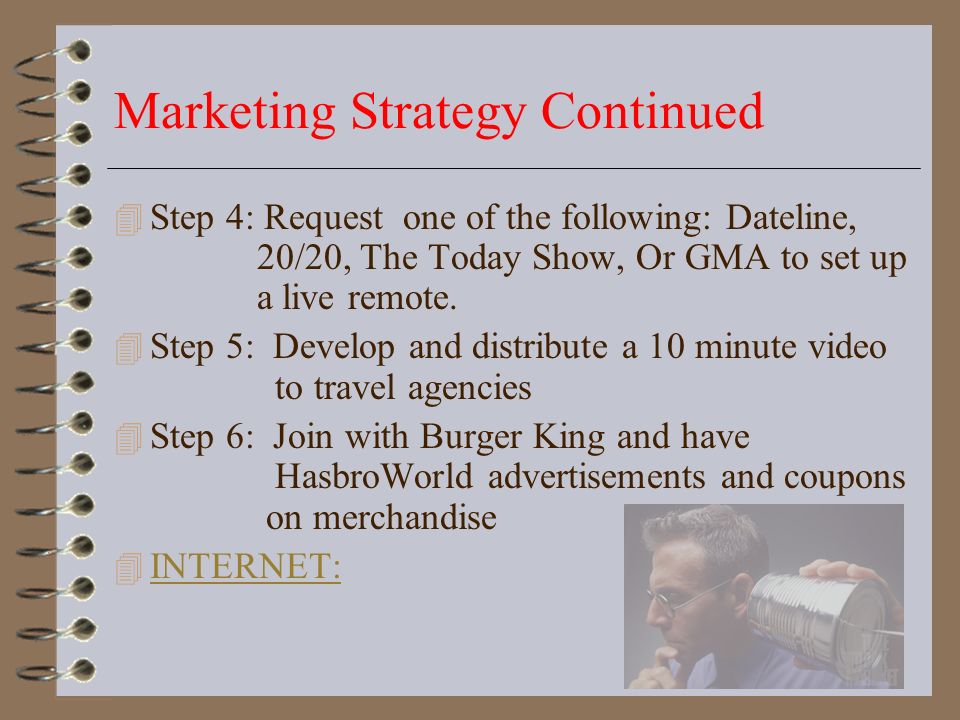 Marketing Strategy Continued

Step 4: Request one of the following: Dateline, 20/20, The Today Show, Or GMA to set up a live remote.

Step 5: Develop and distribute a 10 minute video to travel agencies

Step 6: Join with Burger King and have HasbroWorld advertisements and coupons on merchandise

INTERNET: